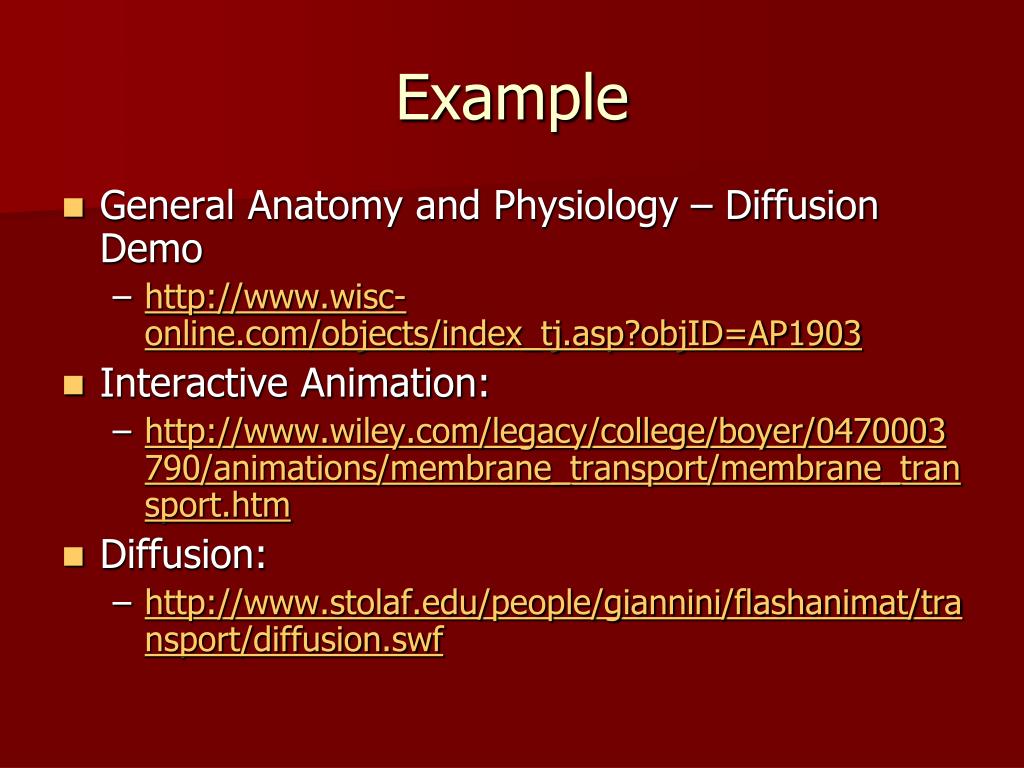 Example

General Anatomy and Physiology – Diffusion Demo

– http://www.wisc-online.com/objects/index_tj.asp?objID=AP1903

Interactive Animation:

– http://www.wiley.com/legacy/college/boyer/0470003790/animations/membrane_transport/membrane_transport.htm

Diffusion:

– http://www.stolaf.edu/people/giannini/flashanimat/transport/diffusion.swf